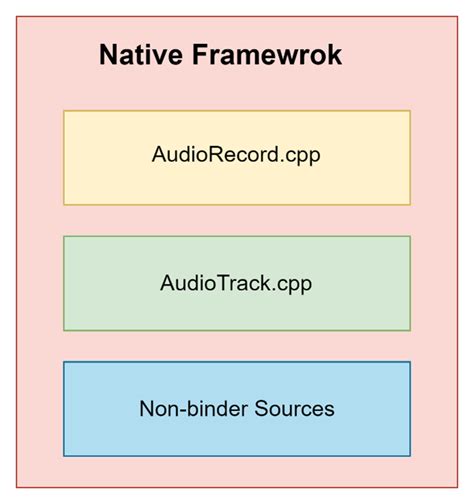 Native Framewrok

AudioRecord.cpp

AudioTrack.cpp

Non-binder Sources